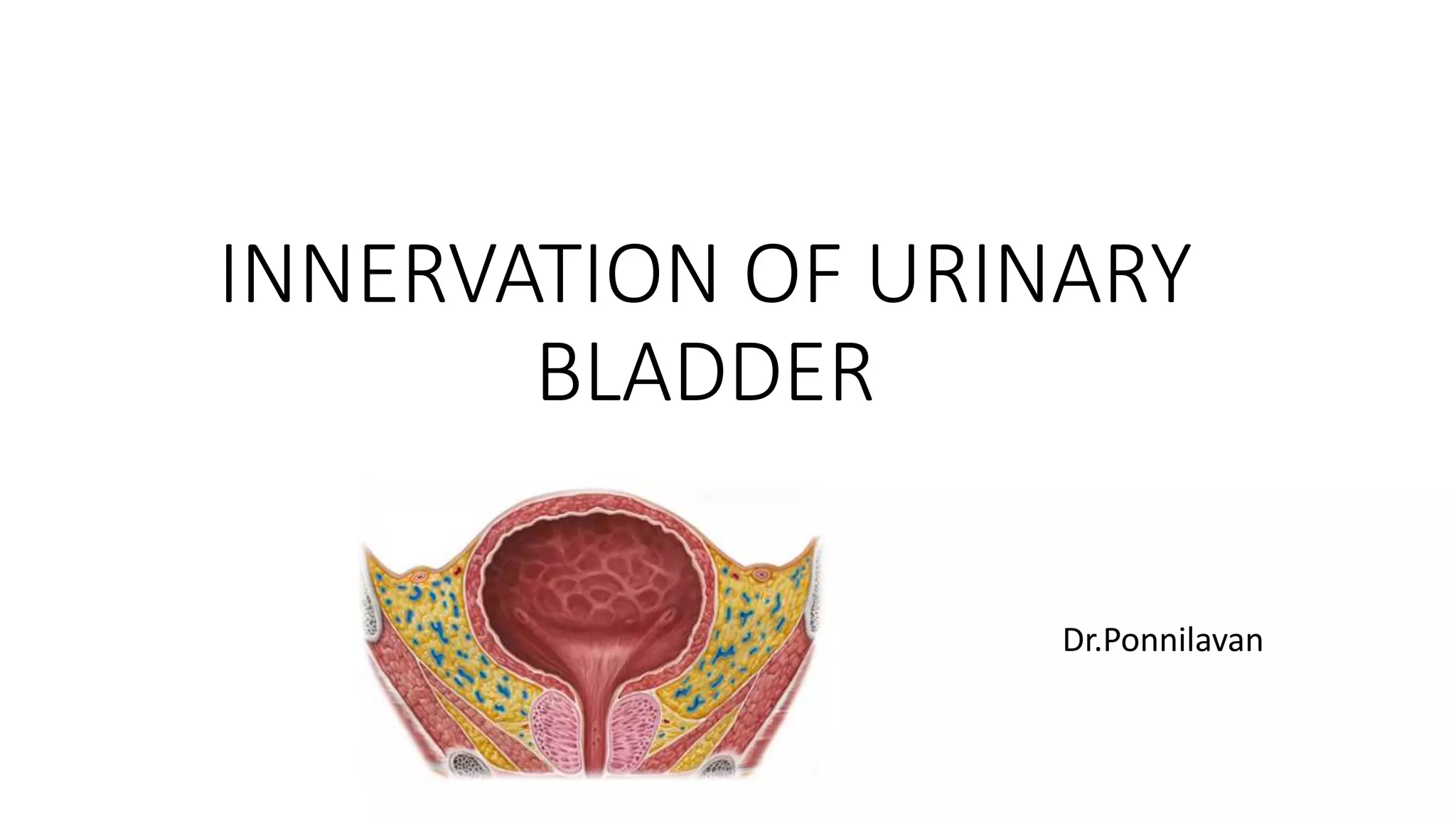 INNERVATION OF URINARY BLADDER

Dr.Ponnilavan